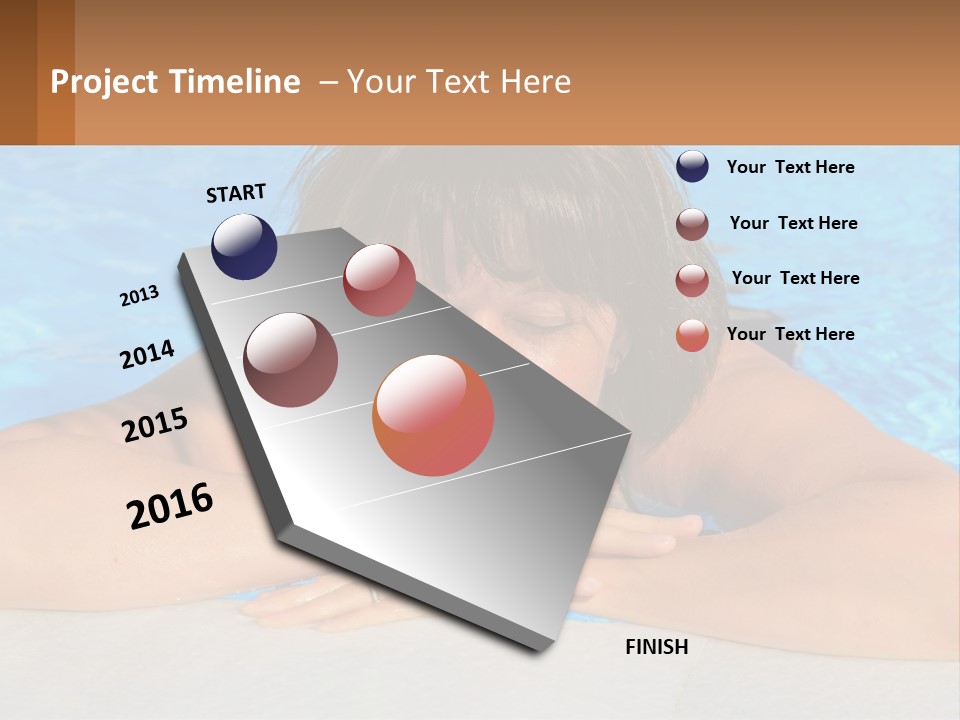 Project Timeline – Your Text Here

START

2013

2014

2015

2016

FINISH

Your Text Here

Your Text Here

Your Text Here

Your Text Here